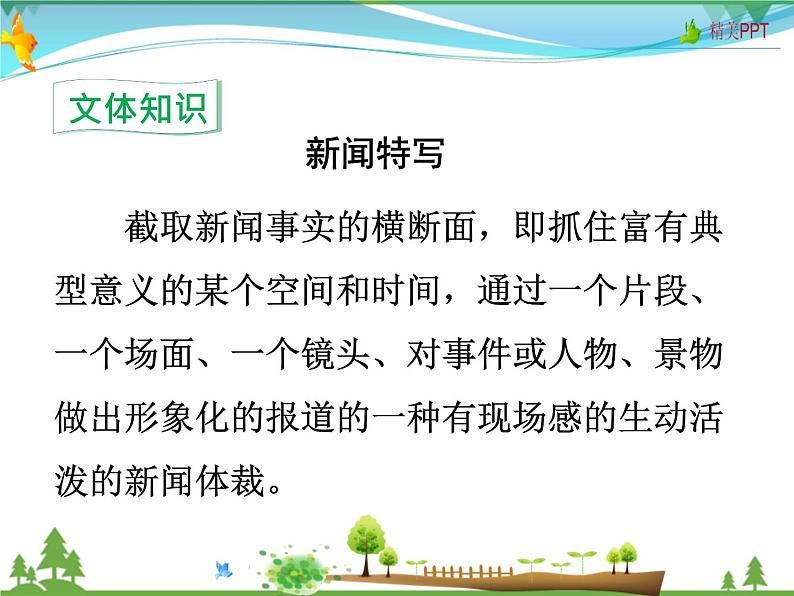 精美PPT

文体知识

新闻特写

截取新闻事实的横断面，即抓住富有典型意义的某个空间和时间，通过一个片段、一个场面、一个镜头、对事件或人物、景物做出形象化的报道的一种有现场感的生动活泼的新闻体裁。